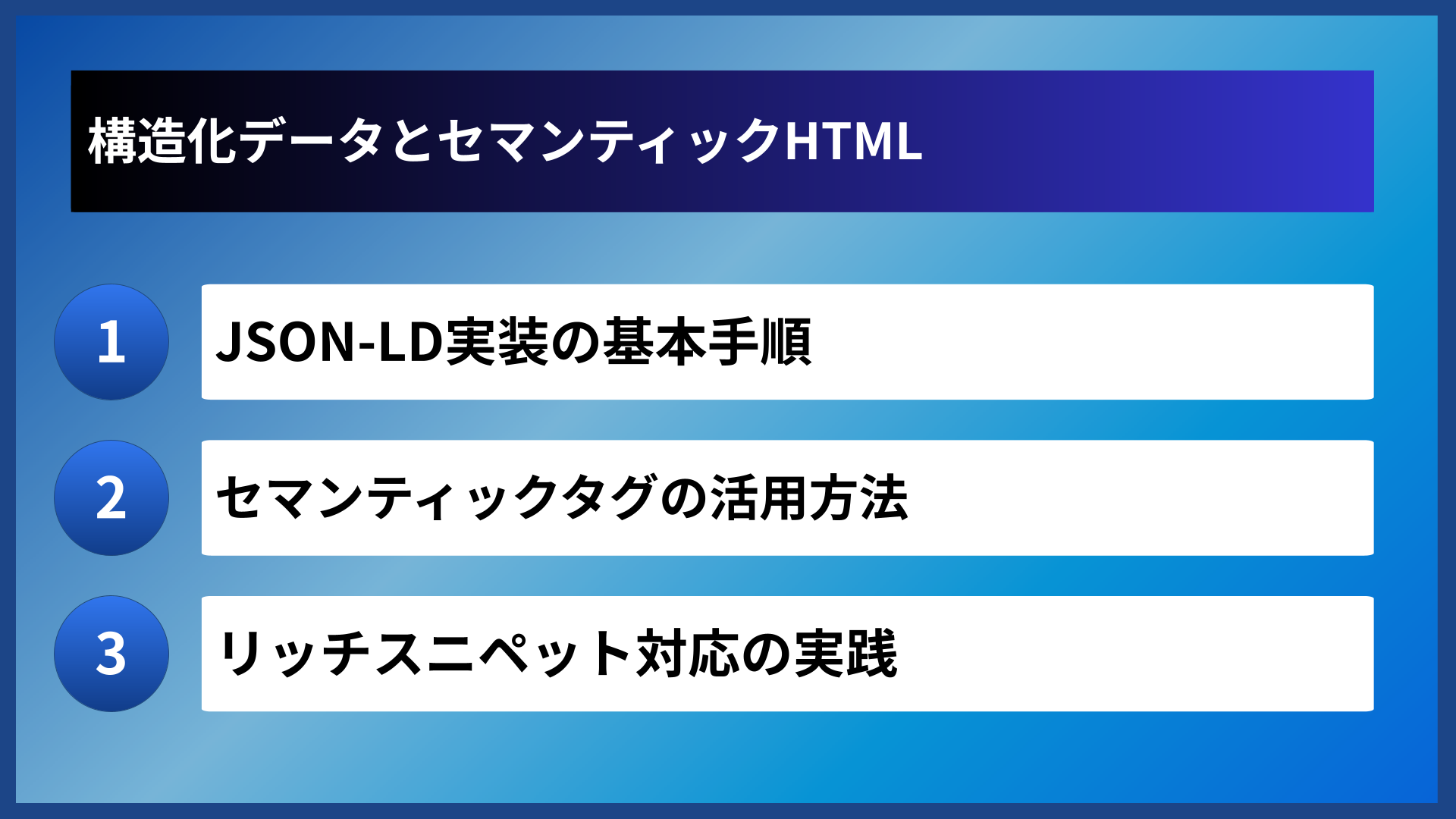 構造化データとセマンティックHTML

1
JSON-LD実装の基本手順

2
セマンティックタグの活用方法

3
リッチスニペット対応の実践